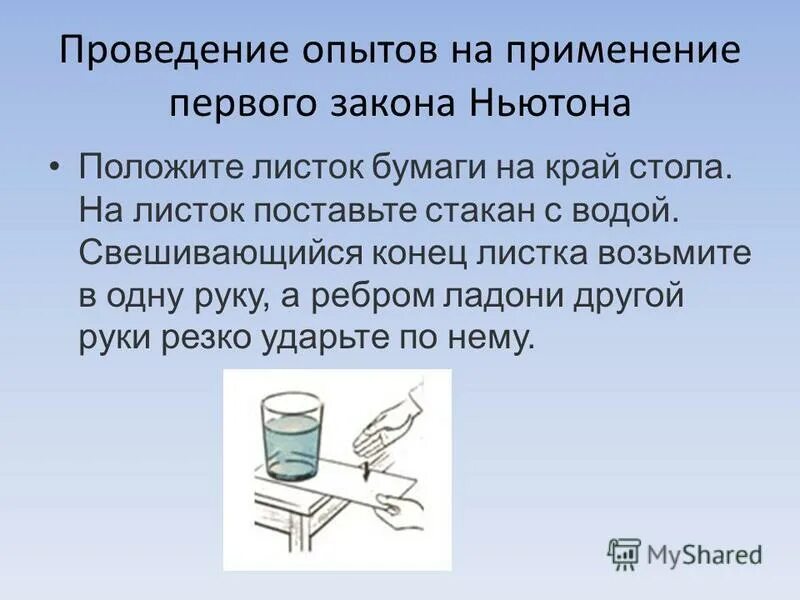 Проведение опытов на применение первого закона Ньютона

• Положите листок бумаги на край стола. На листок поставьте стакан с водой. Свешивающийся конец листка возьмите в одну руку, а ребром ладони другой руки резко ударьте по нему.

MyShared